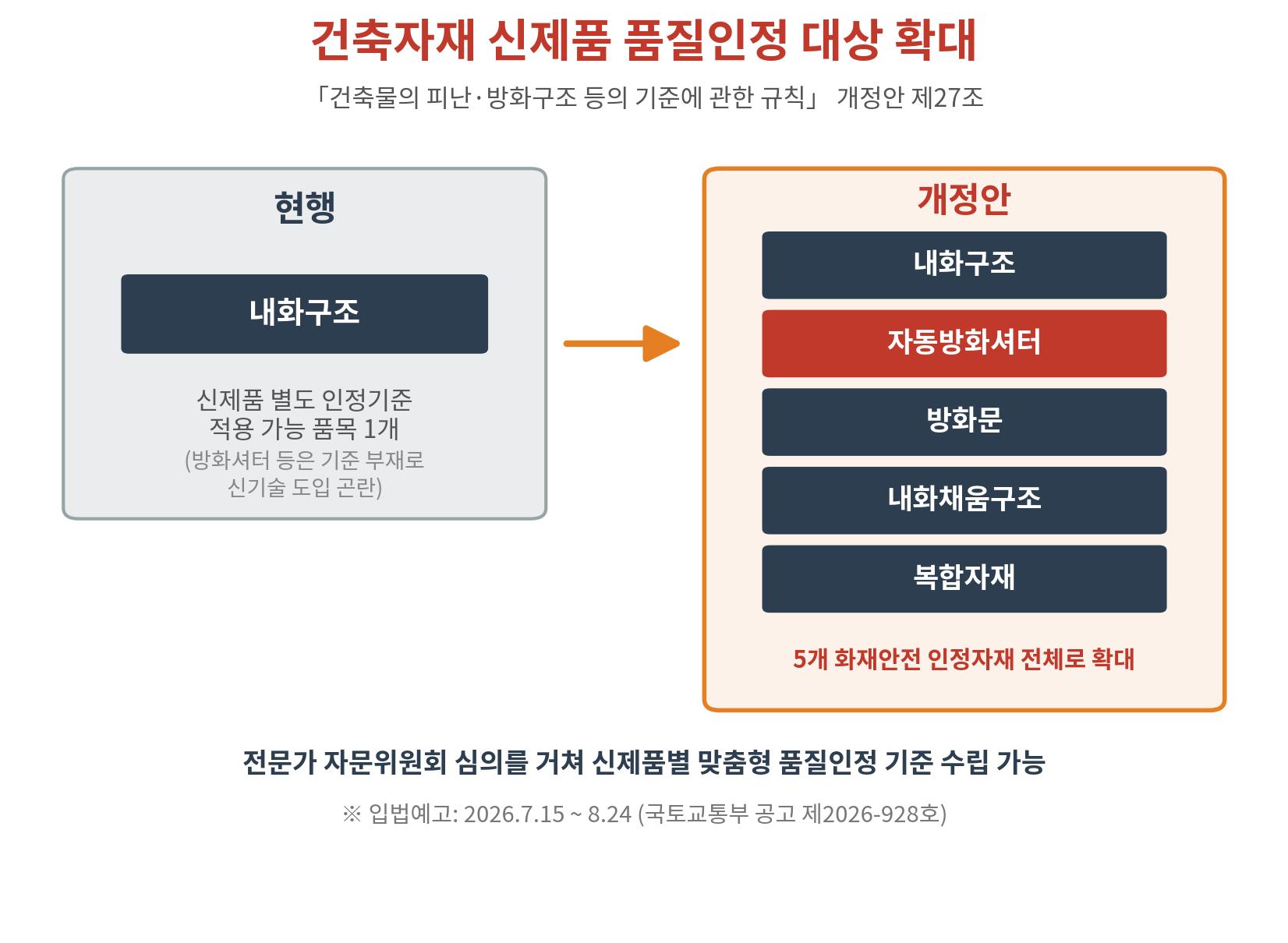 건축자재 신제품 품질인정 대상 확대

「건축물의 피난·방화구조 등의 기준에 관한 규칙」 개정안 제27조

현행

내화구조

신제품 별도 인정기준
적용 가능 품목 1개
(방화셔터 등은 기준 부재로
신기술 도입 곤란)

개정안

내화구조

자동방화셔터

방화문

내화채움구조

복합자재

5개 화재안전 인정자재 전체로 확대

전문가 자문위원회 심의를 거쳐 신제품별 맞춤형 품질인정 기준 수립 가능

※ 입법예고: 2026.7.15 ~ 8.24 (국토교통부 공고 제2026-928호)